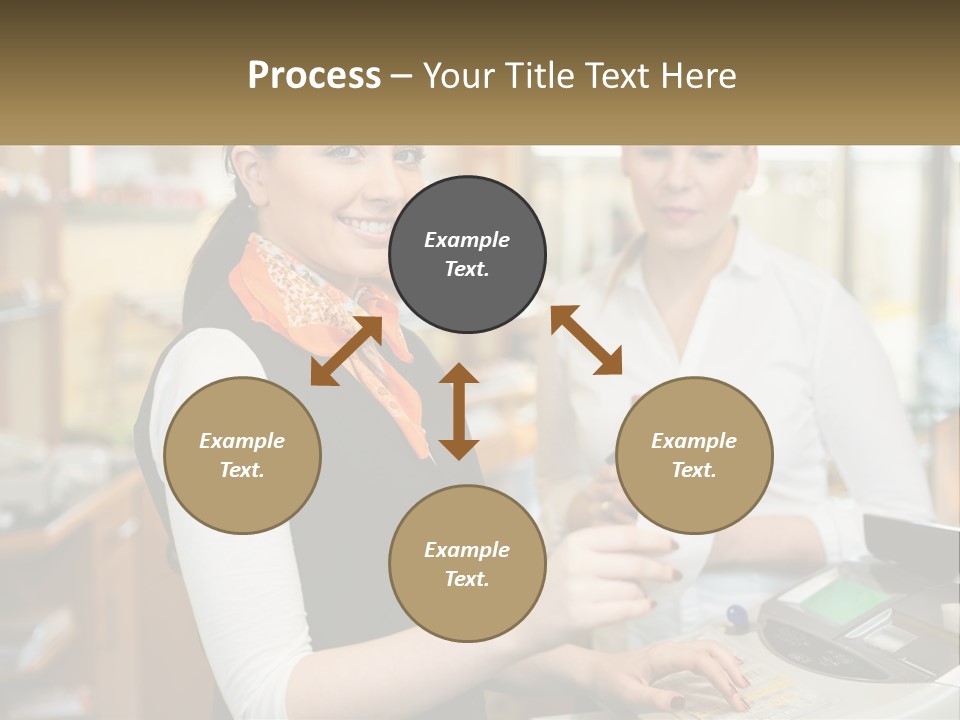 Process – Your Title Text Here

Example Text.

Example Text.

Example Text.

Example Text.